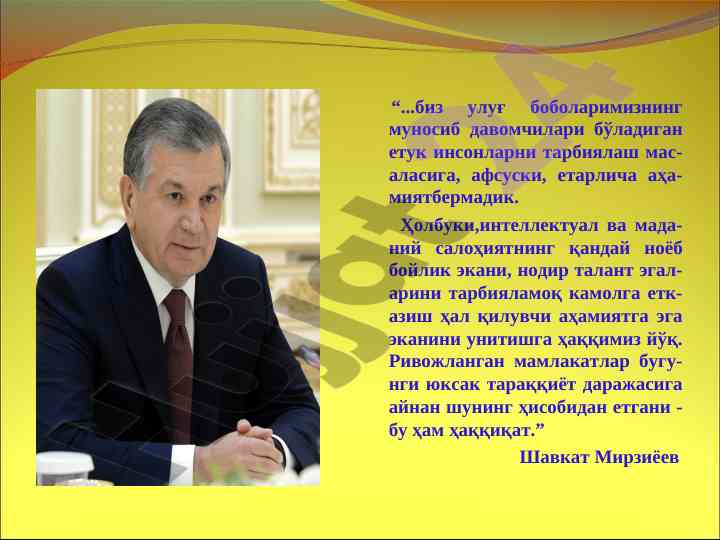 “...биз улуғ боболаримизнинг муносиб давомчилари бўладиган етук инсонларни тарбиялаш масаласига, афсуски, етарлича аҳамиятбермадик.

Ҳолбуки,интеллектуал ва маданий салоҳиятнинг қандай ноёб бойлик экани, нодир талант эгаларини тарбияламоқ камолга етказиш ҳал қилувчи аҳамиятга эга эканини унитишга ҳаққимиз йўқ. Ривожланган мамлакатлар бугунги юксак тараққиёт даражасига айнан шунинг ҳисобидан етгани - бу ҳам ҳаққиқат.”

Шавкат Мирзиёев